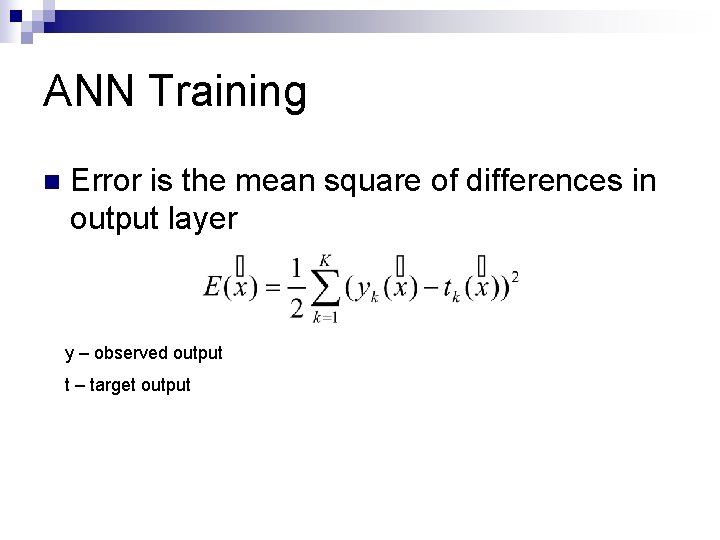 ANN Training

Error is the mean square of differences in output layer

$E(\vec{x}) = \frac{1}{2}\sum_{k=1}^{K}(y_k(\vec{x}) - t_k(\vec{x}))^2$

y – observed output

t – target output